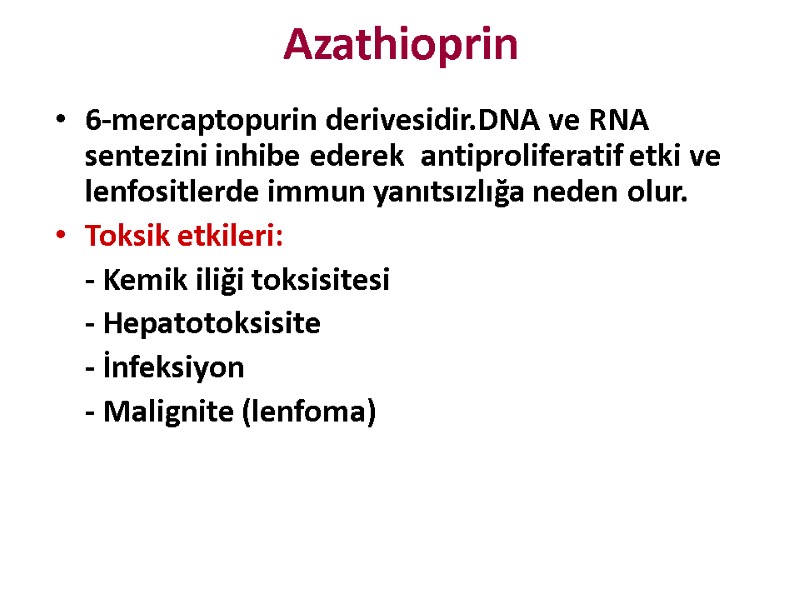 Azathioprin

• 6-mercaptopurin derivesidir.DNA ve RNA sentezini inhibe ederek antiproliferatif etki ve lenfositlerde immun yanıtsızlığa neden olur.

• Toksik etkileri:

- Kemik iliği toksisitesi

- Hepatotoksisite

- İnfeksiyon

- Malignite (lenfoma)